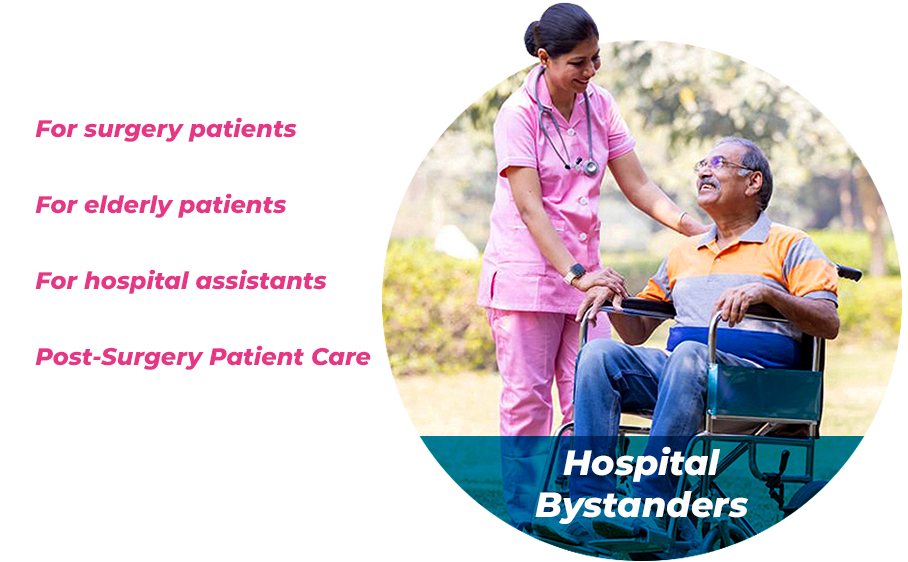 For surgery patients

For elderly patients

For hospital assistants

Post-Surgery Patient Care

Hospital Bystanders